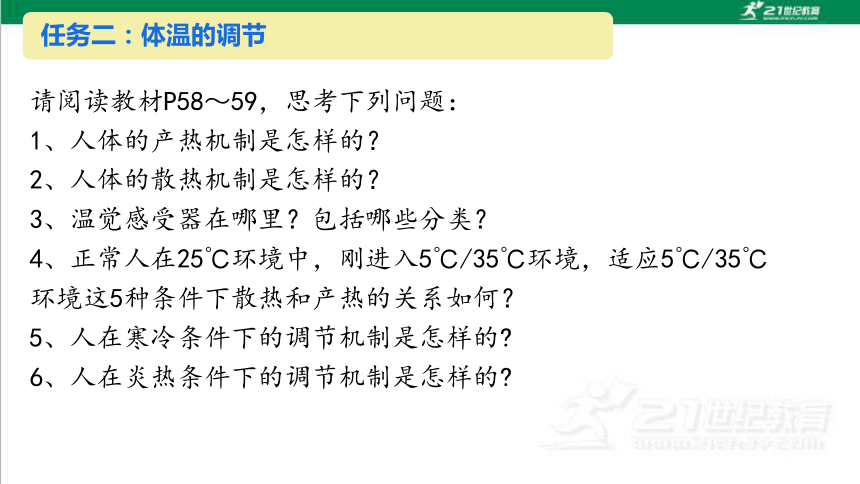 21世纪教育

任务二：体温的调节

请阅读教材P58～59，思考下列问题：
1、人体的产热机制是怎样的？
2、人体的散热机制是怎样的？
3、温觉感受器在哪里？包括哪些分类？
4、正常人在25℃环境中，刚进入5℃/35℃环境，适应5℃/35℃环境这5种条件下散热和产热的关系如何？
5、人在寒冷条件下的调节机制是怎样的？
6、人在炎热条件下的调节机制是怎样的？

21世纪教育